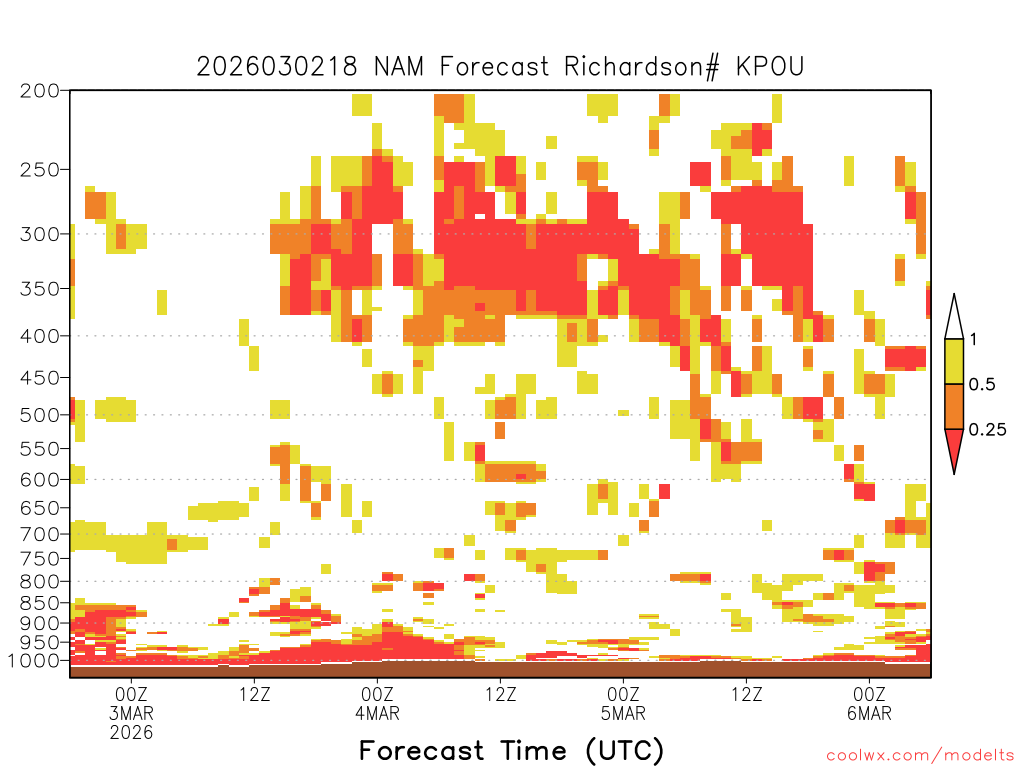 2026030218 NAM Forecast Richardson# KPOU

200
250
300
350
400
450
500
550
600
650
700
750
800
850
900
950
1000

1
0.5
0.25

00Z
3MAR
2026
12Z
00Z
4MAR
12Z
00Z
5MAR
12Z
00Z
6MAR

Forecast Time (UTC)

coolwx.com/modelts